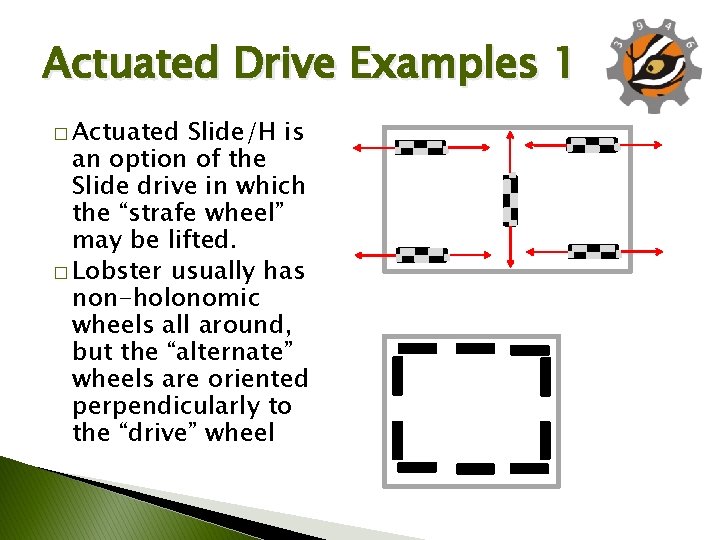 Actuated Drive Examples 1

3 9 4 6

□ Actuated Slide/H is an option of the Slide drive in which the “strafe wheel” may be lifted.

□ Lobster usually has non-holonomic wheels all around, but the “alternate” wheels are oriented perpendicularly to the “drive” wheel